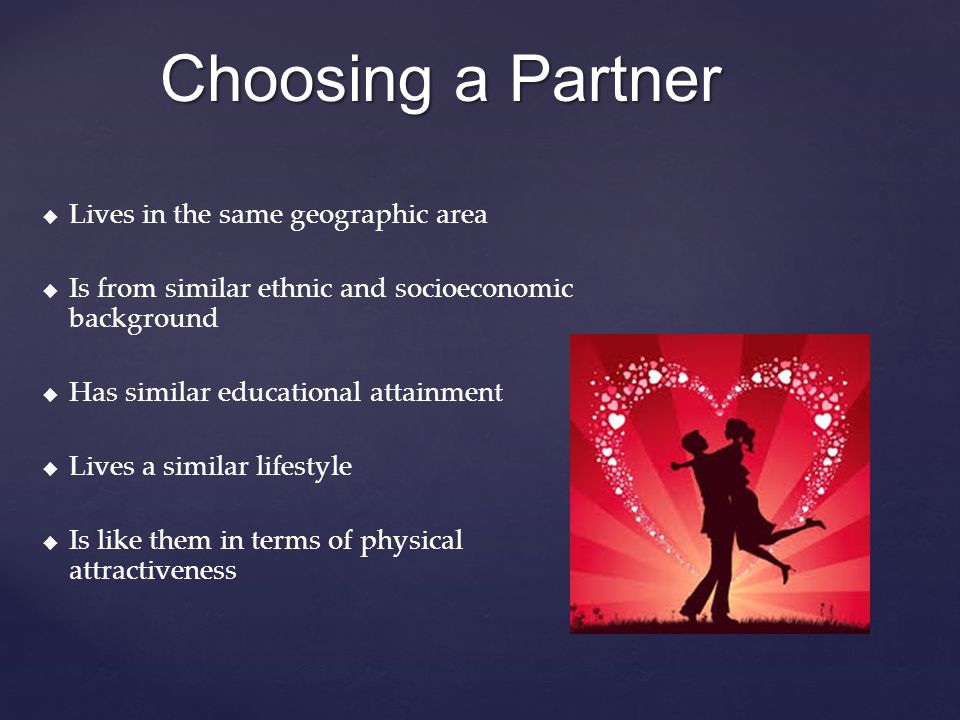 Choosing a Partner

◆ Lives in the same geographic area

◆ Is from similar ethnic and socioeconomic background

◆ Has similar educational attainment

◆ Lives a similar lifestyle

◆ Is like them in terms of physical attractiveness